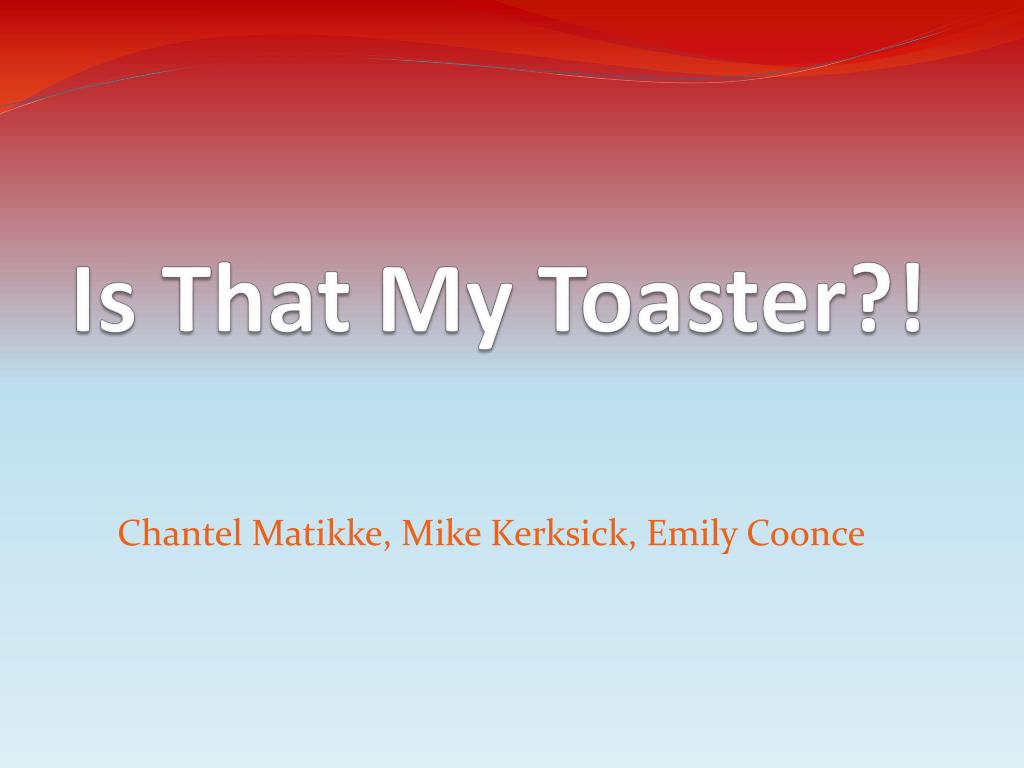 Is That My Toaster?!

Chantel Matikke, Mike Kerksick, Emily Coonce